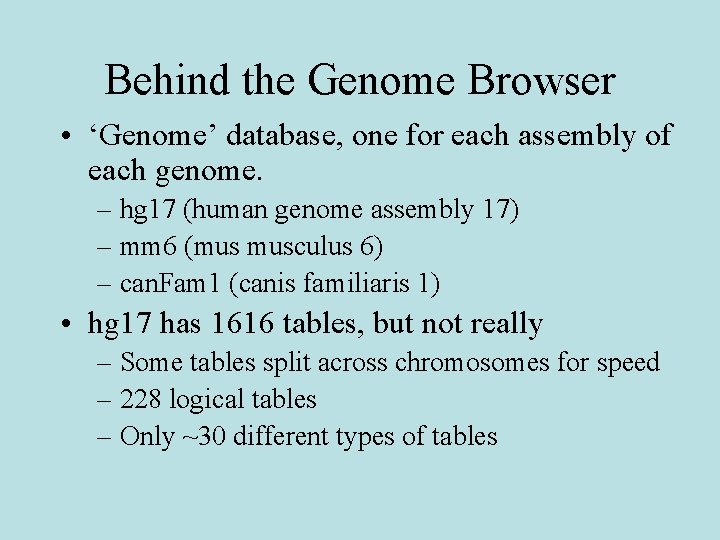 Behind the Genome Browser

• ‘Genome’ database, one for each assembly of each genome.
– hg17 (human genome assembly 17)
– mm6 (mus musculus 6)
– canFam1 (canis familiaris 1)

• hg17 has 1616 tables, but not really
– Some tables split across chromosomes for speed
– 228 logical tables
– Only ~30 different types of tables